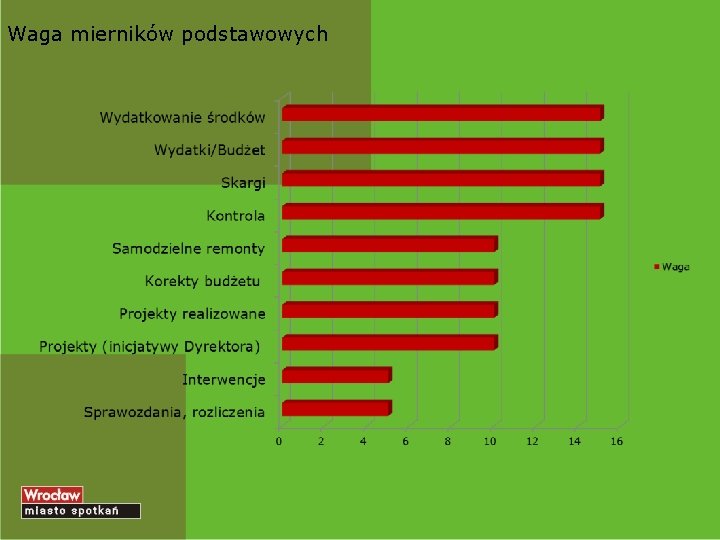 Waga mierników podstawowych

Wydatkowanie środków
Wydatki/Budżet
Skargi
Kontrola
Samodzielne remonty
Korekty budżetu
Projekty realizowane
Projekty (inicjatywy Dyrektora)
Interwencje
Sprawozdania, rozliczenia

0 2 4 6 8 10 12 14 16

Waga

Wrocław
miasto spotkań